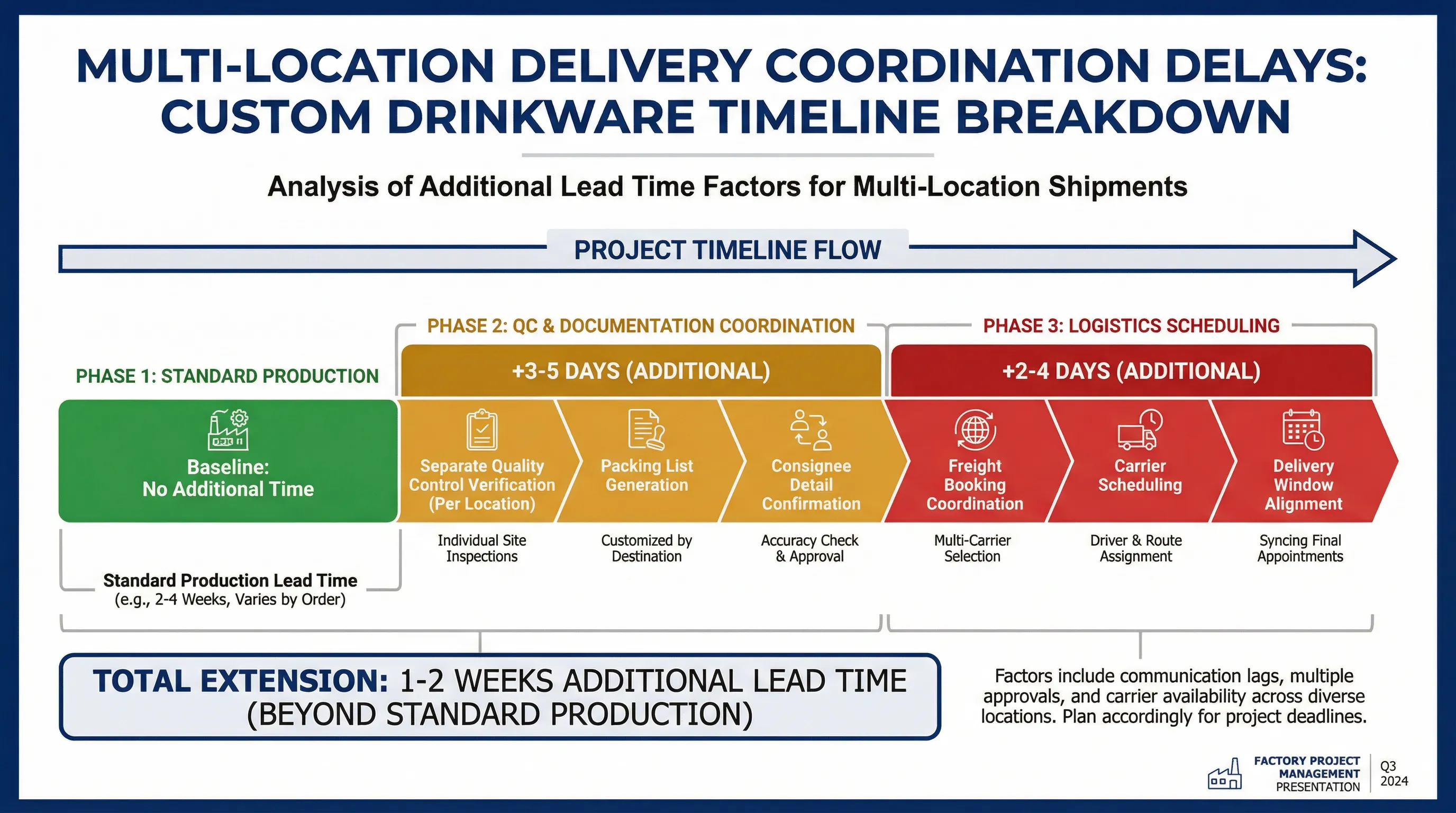 MULTI-LOCATION DELIVERY COORDINATION DELAYS: CUSTOM DRINKWARE TIMELINE BREAKDOWN

Analysis of Additional Lead Time Factors for Multi-Location Shipments

PROJECT TIMELINE FLOW

PHASE 1: STANDARD PRODUCTION

Baseline: No Additional Time

Standard Production Lead Time
(e.g., 2-4 Weeks, Varies by Order)

PHASE 2: QC & DOCUMENTATION COORDINATION

+3-5 DAYS (ADDITIONAL)

Separate Quality Control Verification (Per Location)
Individual Site Inspections

Packing List Generation
Customized by Destination

Consignee Detail Confirmation
Accuracy Check & Approval

PHASE 3: LOGISTICS SCHEDULING

+2-4 DAYS (ADDITIONAL)

Freight Booking Coordination
Multi-Carrier Selection

Carrier Scheduling
Driver & Route Assignment

Delivery Window Alignment
Syncing Final Appointments

TOTAL EXTENSION: 1-2 WEEKS ADDITIONAL LEAD TIME (BEYOND STANDARD PRODUCTION)

Factors include communication lags, multiple approvals, and carrier availability across diverse locations. Plan accordingly for project deadlines.

FACTORY PROJECT MANAGEMENT PRESENTATION
Q3 2024